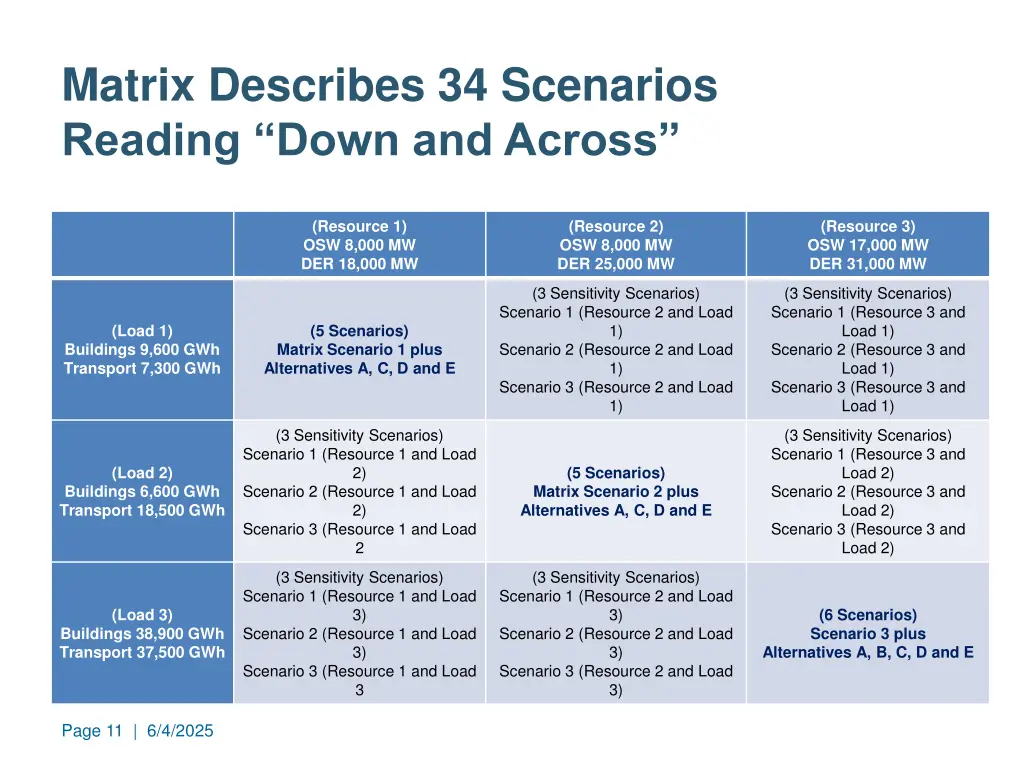 Matrix Describes 34 Scenarios
Reading “Down and Across”

| | (Resource 1) OSW 8,000 MW DER 18,000 MW | (Resource 2) OSW 8,000 MW DER 25,000 MW | (Resource 3) OSW 17,000 MW DER 31,000 MW |
|---|---|---|---|
| (Load 1) Buildings 9,600 GWh Transport 7,300 GWh | (5 Scenarios) Matrix Scenario 1 plus Alternatives A, C, D and E | (3 Sensitivity Scenarios) Scenario 1 (Resource 2 and Load 1) Scenario 2 (Resource 2 and Load 1) Scenario 3 (Resource 2 and Load 1) | (3 Sensitivity Scenarios) Scenario 1 (Resource 3 and Load 1) Scenario 2 (Resource 3 and Load 1) Scenario 3 (Resource 3 and Load 1) |
| (Load 2) Buildings 6,600 GWh Transport 18,500 GWh | (3 Sensitivity Scenarios) Scenario 1 (Resource 1 and Load 2) Scenario 2 (Resource 1 and Load 2) Scenario 3 (Resource 1 and Load 2 | (5 Scenarios) Matrix Scenario 2 plus Alternatives A, C, D and E | (3 Sensitivity Scenarios) Scenario 1 (Resource 3 and Load 2) Scenario 2 (Resource 3 and Load 2) Scenario 3 (Resource 3 and Load 2) |
| (Load 3) Buildings 38,900 GWh Transport 37,500 GWh | (3 Sensitivity Scenarios) Scenario 1 (Resource 1 and Load 3) Scenario 2 (Resource 1 and Load 3) Scenario 3 (Resource 1 and Load 3 | (3 Sensitivity Scenarios) Scenario 1 (Resource 2 and Load 3) Scenario 2 (Resource 2 and Load 3) Scenario 3 (Resource 2 and Load 3) | (6 Scenarios) Scenario 3 plus Alternatives A, B, C, D and E |

Page 11 | 6/4/2025